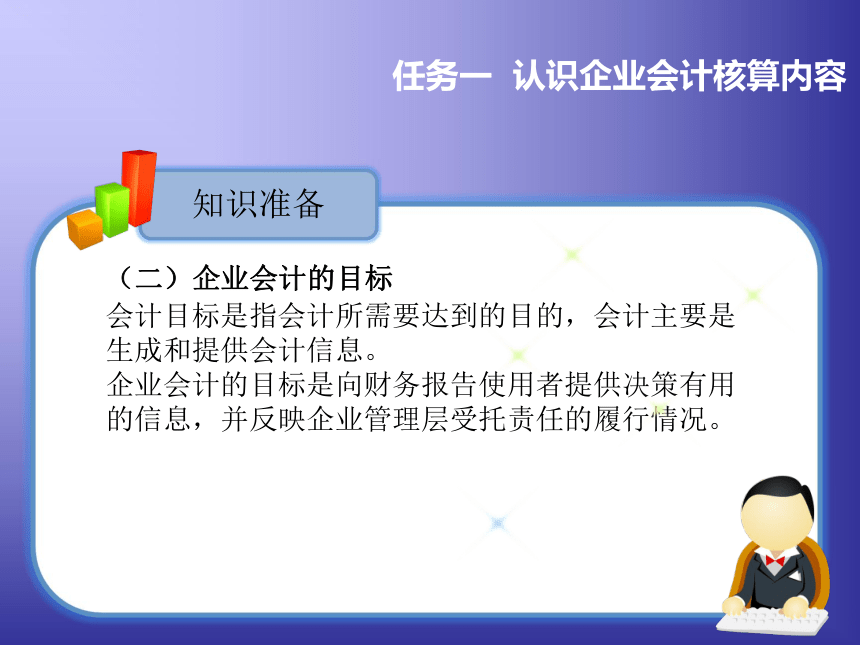 任务一 认识企业会计核算内容

知识准备

（二）企业会计的目标

会计目标是指会计所需要达到的目的，会计主要是生成和提供会计信息。

企业会计的目标是向财务报告使用者提供决策有用的信息，并反映企业管理层受托责任的履行情况。